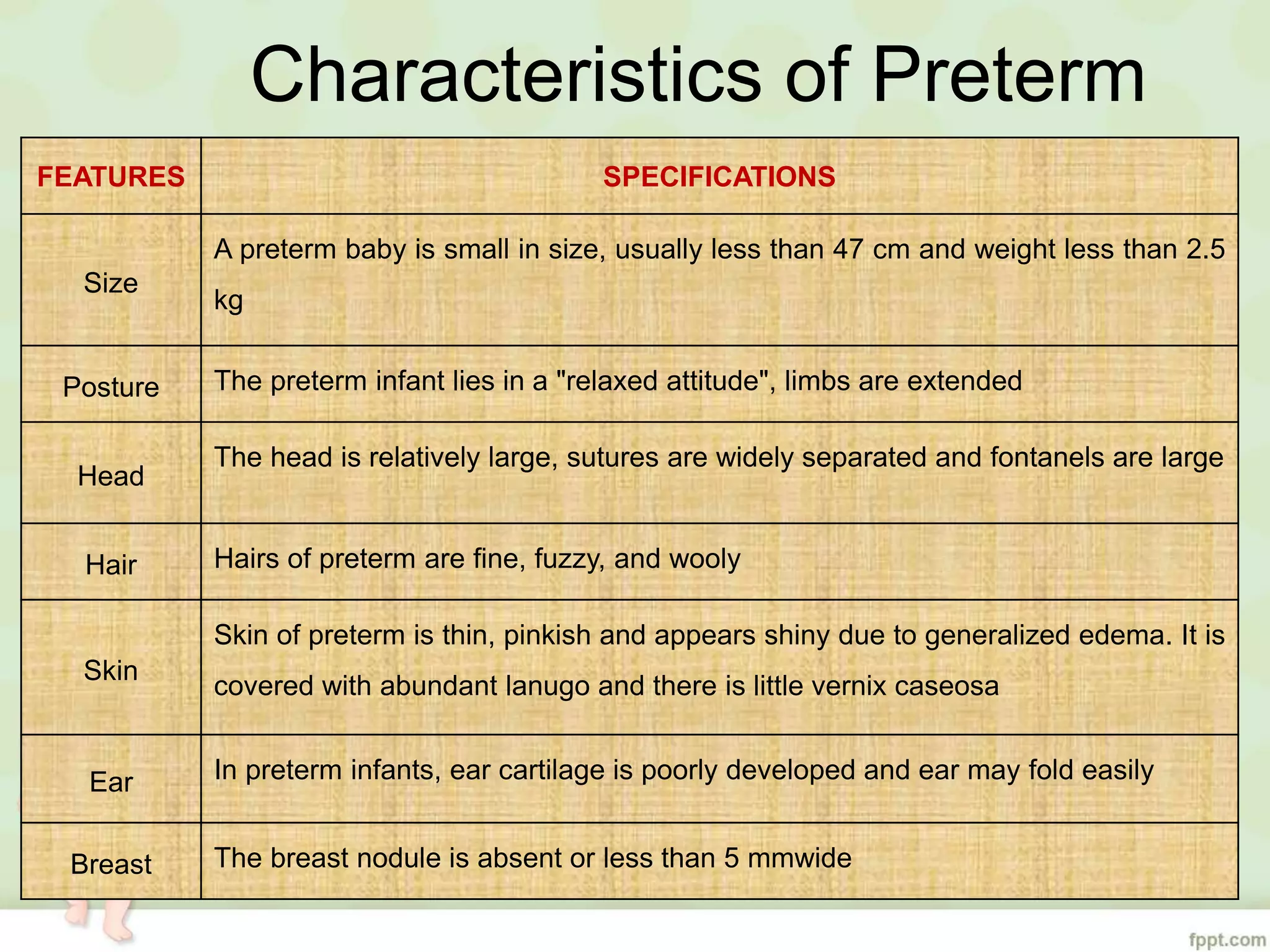 Characteristics of Preterm

| FEATURES | SPECIFICATIONS |
|---|---|
| Size | A preterm baby is small in size, usually less than 47 cm and weight less than 2.5 kg |
| Posture | The preterm infant lies in a "relaxed attitude", limbs are extended |
| Head | The head is relatively large, sutures are widely separated and fontanels are large |
| Hair | Hairs of preterm are fine, fuzzy, and wooly |
| Skin | Skin of preterm is thin, pinkish and appears shiny due to generalized edema. It is covered with abundant lanugo and there is little vernix caseosa |
| Ear | In preterm infants, ear cartilage is poorly developed and ear may fold easily |
| Breast | The breast nodule is absent or less than 5 mmwide |

fppt.com